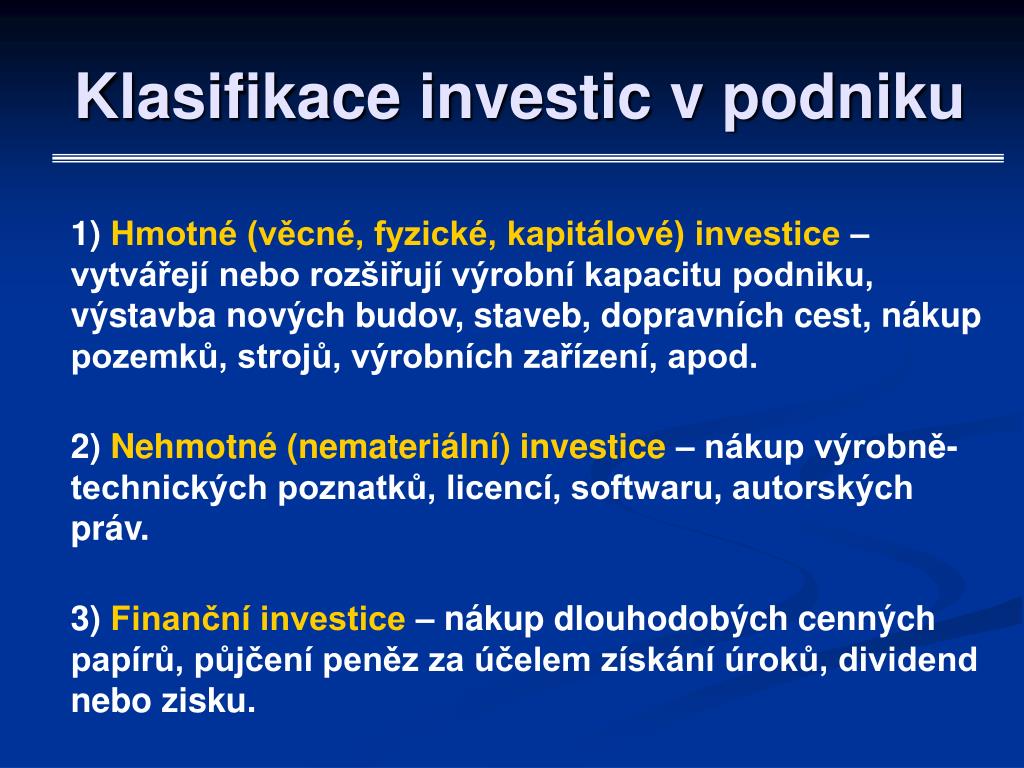 Klasifikace investic v podniku

1) Hmotné (věcné, fyzické, kapitálové) investice – vytvářejí nebo rozšiřují výrobní kapacitu podniku, výstavba nových budov, staveb, dopravních cest, nákup pozemků, strojů, výrobních zařízení, apod.

2) Nehmotné (nemateriální) investice – nákup výrobně-technických poznatků, licencí, softwaru, autorských práv.

3) Finanční investice – nákup dlouhodobých cenných papírů, půjčení peněz za účelem získání úroků, dividend nebo zisku.